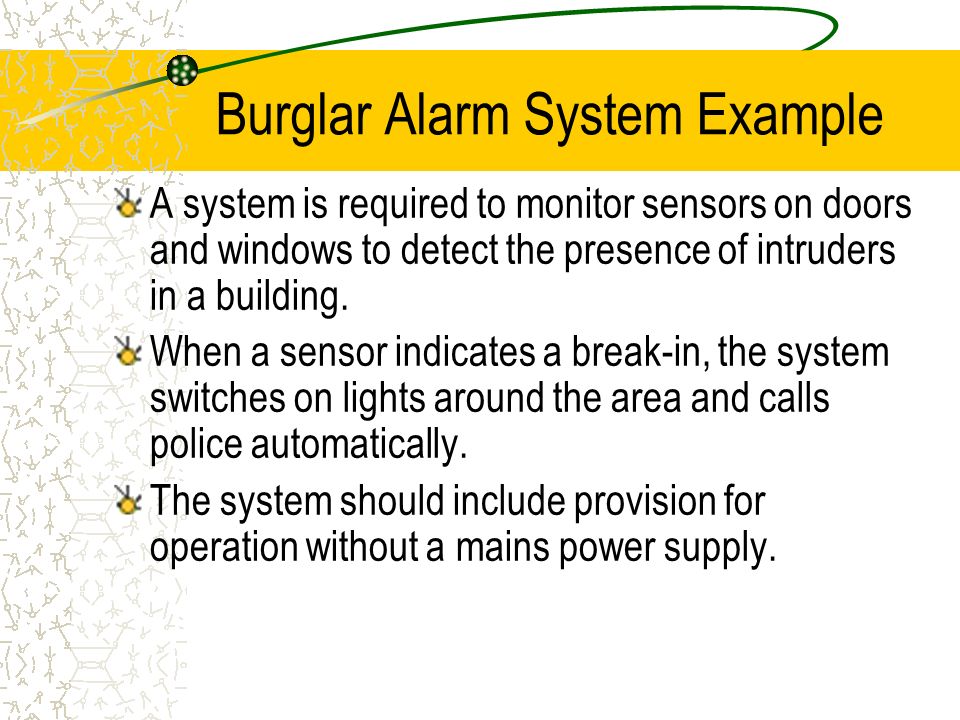 Burglar Alarm System Example

A system is required to monitor sensors on doors and windows to detect the presence of intruders in a building.

When a sensor indicates a break-in, the system switches on lights around the area and calls police automatically.

The system should include provision for operation without a mains power supply.